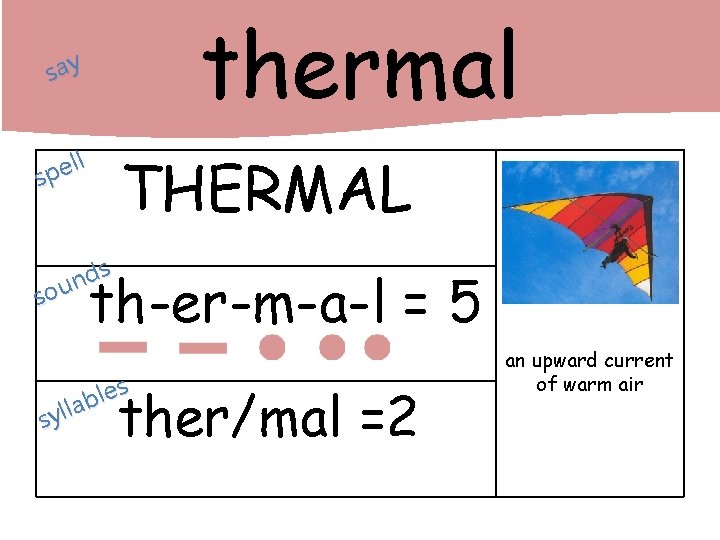 say

thermal

spell

THERMAL

sounds

th-er-m-a-l = 5

syllables

ther/mal =2

an upward current of warm air